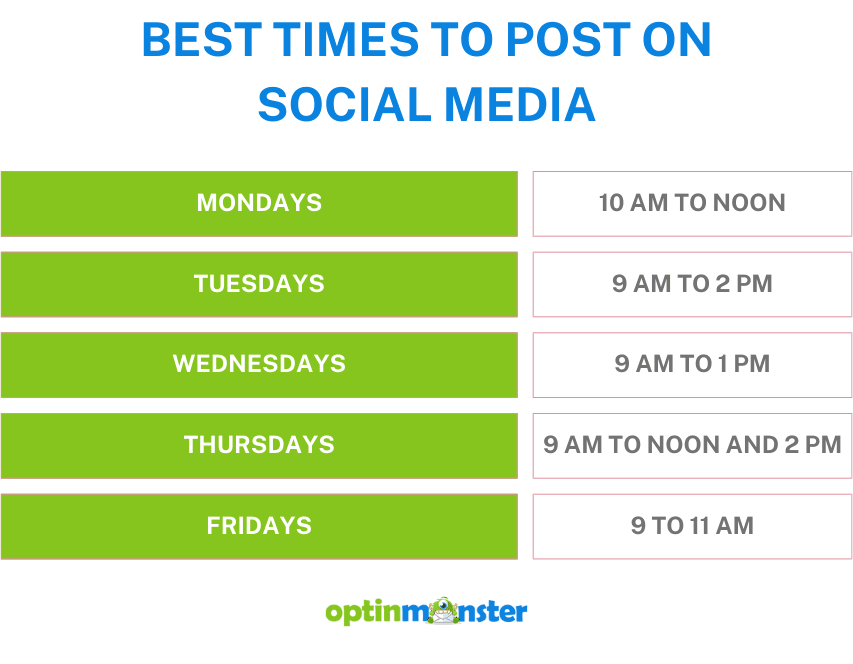 BEST TIMES TO POST ON SOCIAL MEDIA

| MONDAYS | 10 AM TO NOON |
|---|---|
| TUESDAYS | 9 AM TO 2 PM |
| WEDNESDAYS | 9 AM TO 1 PM |
| THURSDAYS | 9 AM TO NOON AND 2 PM |
| FRIDAYS | 9 TO 11 AM |

optinmonster